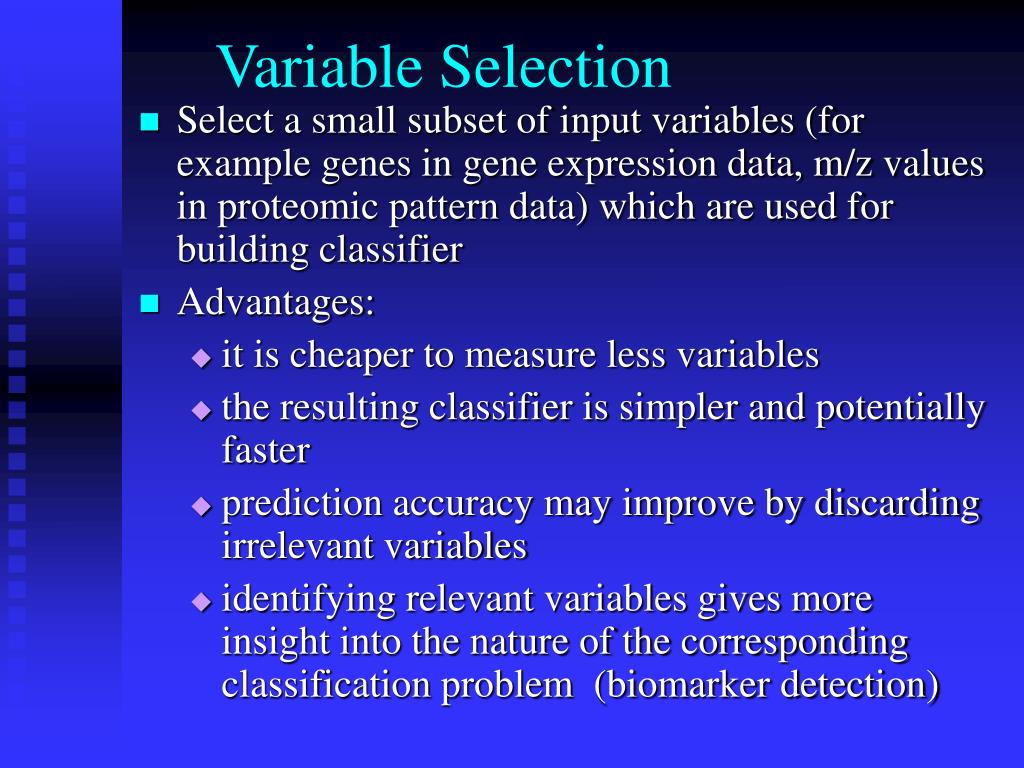 Variable Selection

Select a small subset of input variables (for example genes in gene expression data, m/z values in proteomic pattern data) which are used for building classifier

Advantages:

it is cheaper to measure less variables

the resulting classifier is simpler and potentially faster

prediction accuracy may improve by discarding irrelevant variables

identifying relevant variables gives more insight into the nature of the corresponding classification problem (biomarker detection)